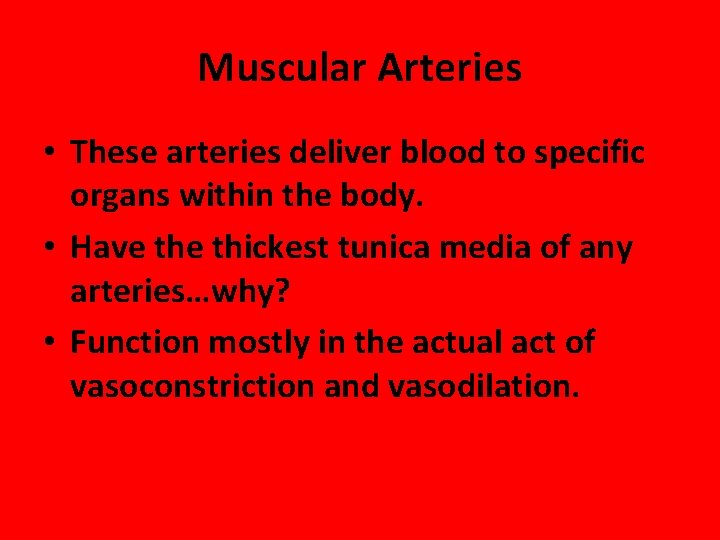 Muscular Arteries

• These arteries deliver blood to specific organs within the body.
• Have the thickest tunica media of any arteries…why?
• Function mostly in the actual act of vasoconstriction and vasodilation.